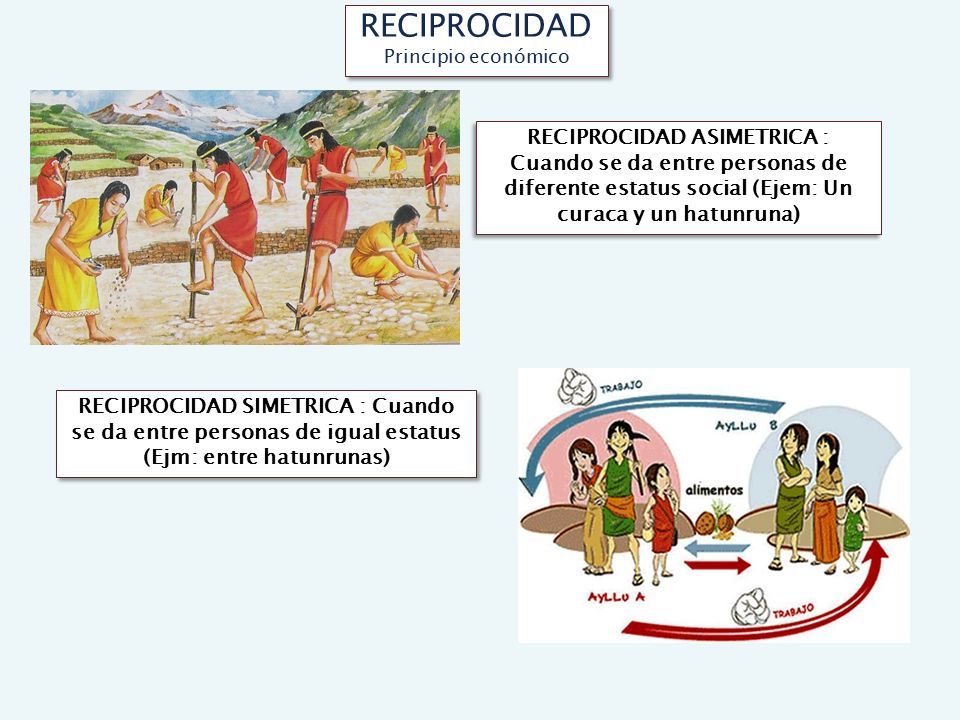 RECIPROCIDAD
Principio económico

RECIPROCIDAD ASIMETRICA : Cuando se da entre personas de diferente estatus social (Ejem: Un curaca y un hatunruna)

RECIPROCIDAD SIMETRICA : Cuando se da entre personas de igual estatus (Ejm: entre hatunrunas)

TRABAJO
AYLLU B
alimentos
AYLLU A
TRABAJO